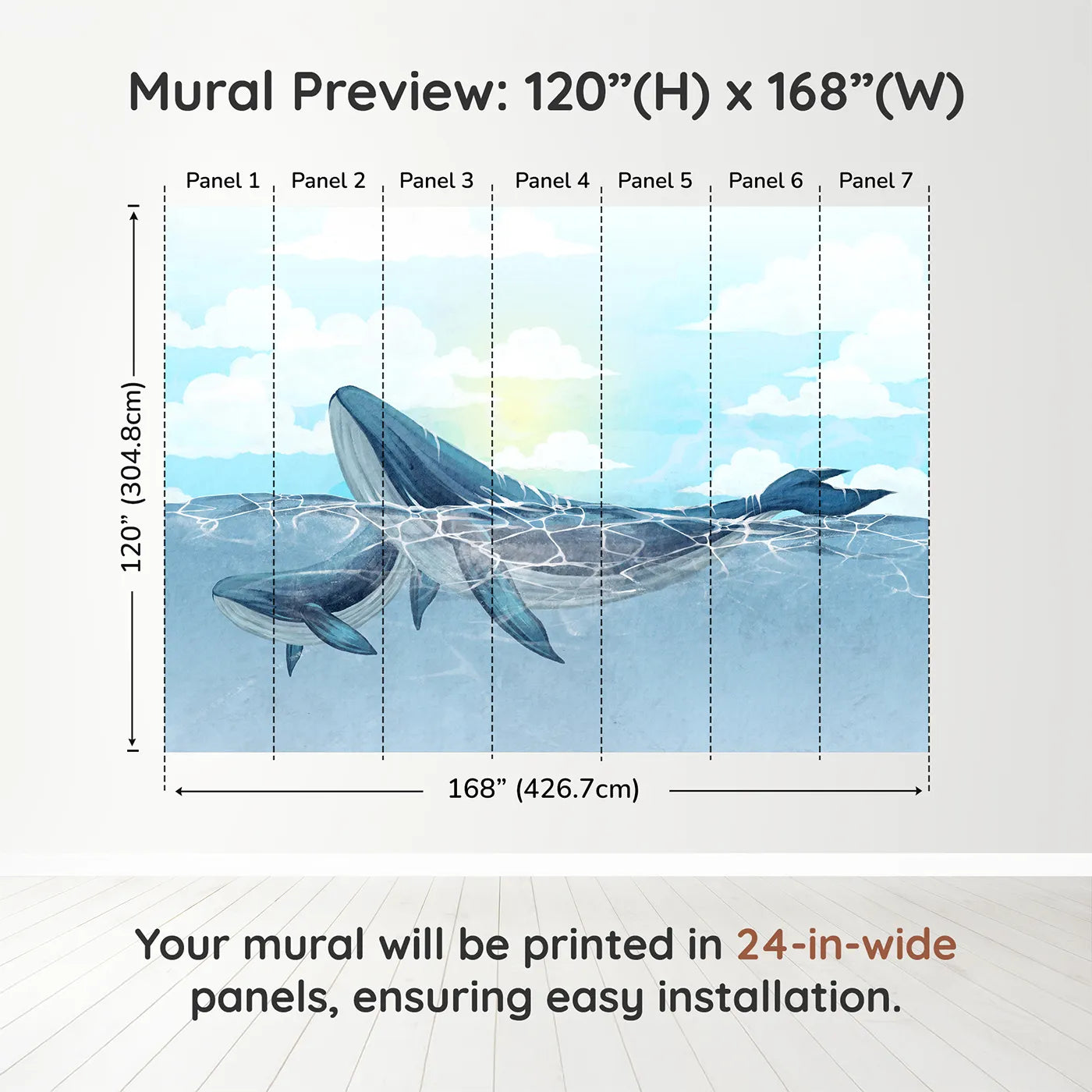 Mural Preview: 120”(H) x 168”(W)

Panel 1 Panel 2 Panel 3 Panel 4 Panel 5 Panel 6 Panel 7

120” (304.8cm)

168” (426.7cm)

Your mural will be printed in 24-in-wide panels, ensuring easy installation.